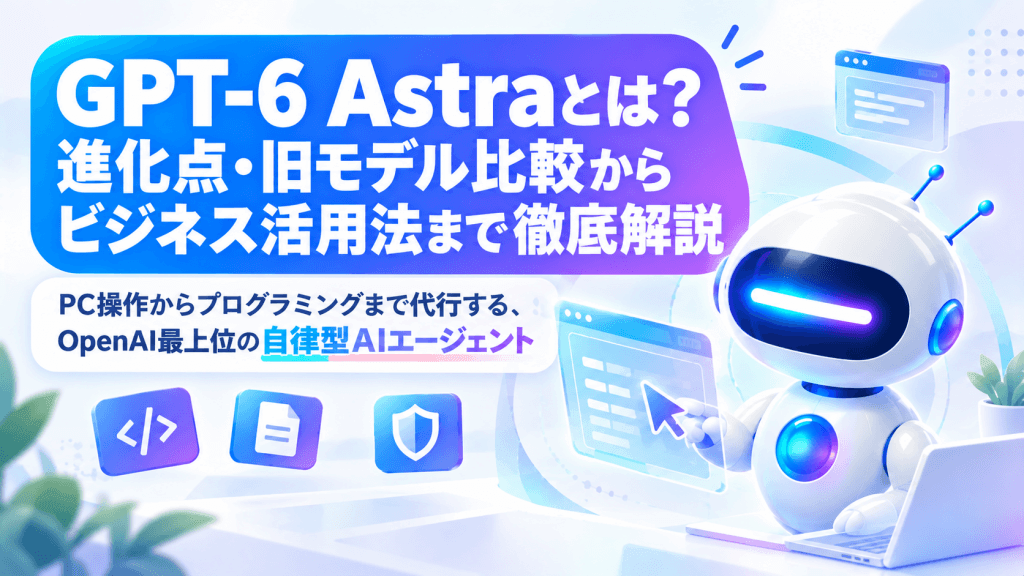 GPT-6 Astraとは?
進化点・旧モデル比較から
ビジネス活用法まで徹底解説

PC操作からプログラミングまで代行する、
OpenAI最上位の自律型AIエージェント

</>